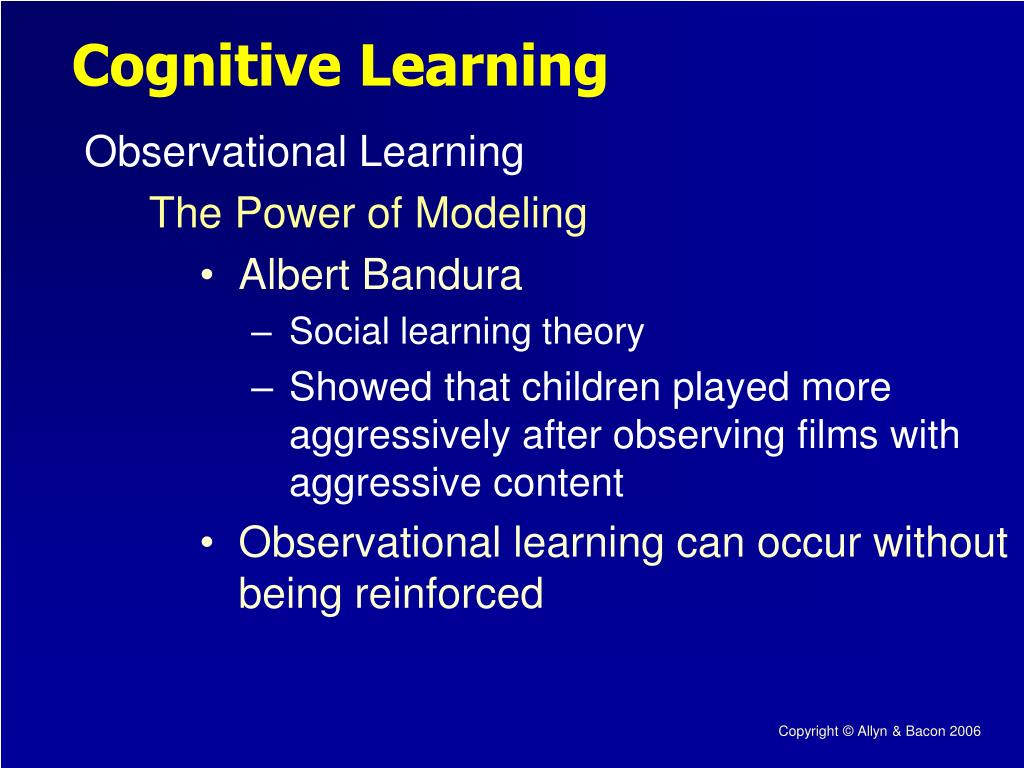 Cognitive Learning

Observational Learning

The Power of Modeling

• Albert Bandura

– Social learning theory

– Showed that children played more aggressively after observing films with aggressive content

• Observational learning can occur without being reinforced

Copyright © Allyn & Bacon 2006